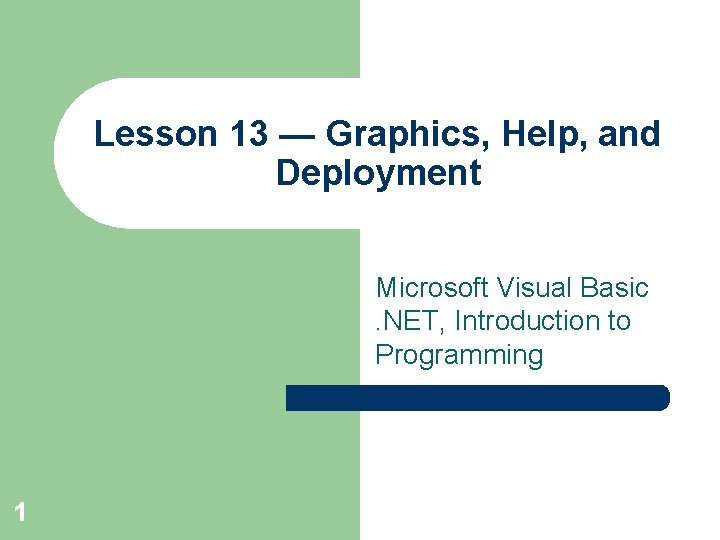 Lesson 13 — Graphics, Help, and Deployment

Microsoft Visual Basic .NET, Introduction to Programming

1